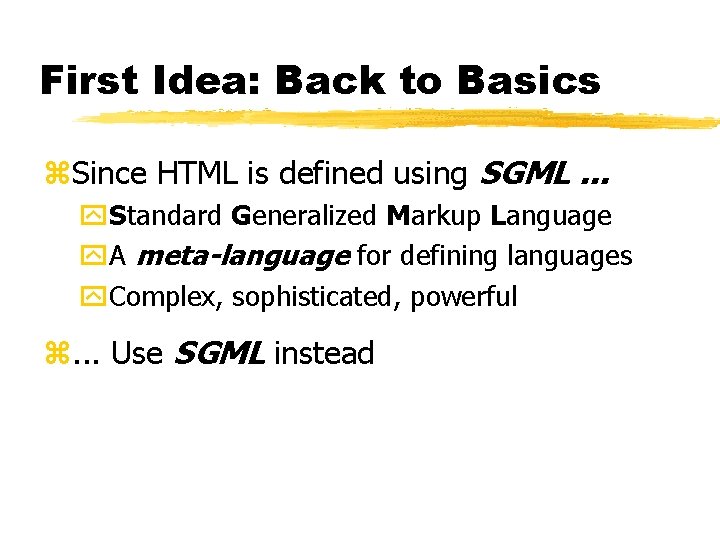 First Idea: Back to Basics

Since HTML is defined using SGML ...

Standard Generalized Markup Language

A meta-language for defining languages

Complex, sophisticated, powerful

... Use SGML instead